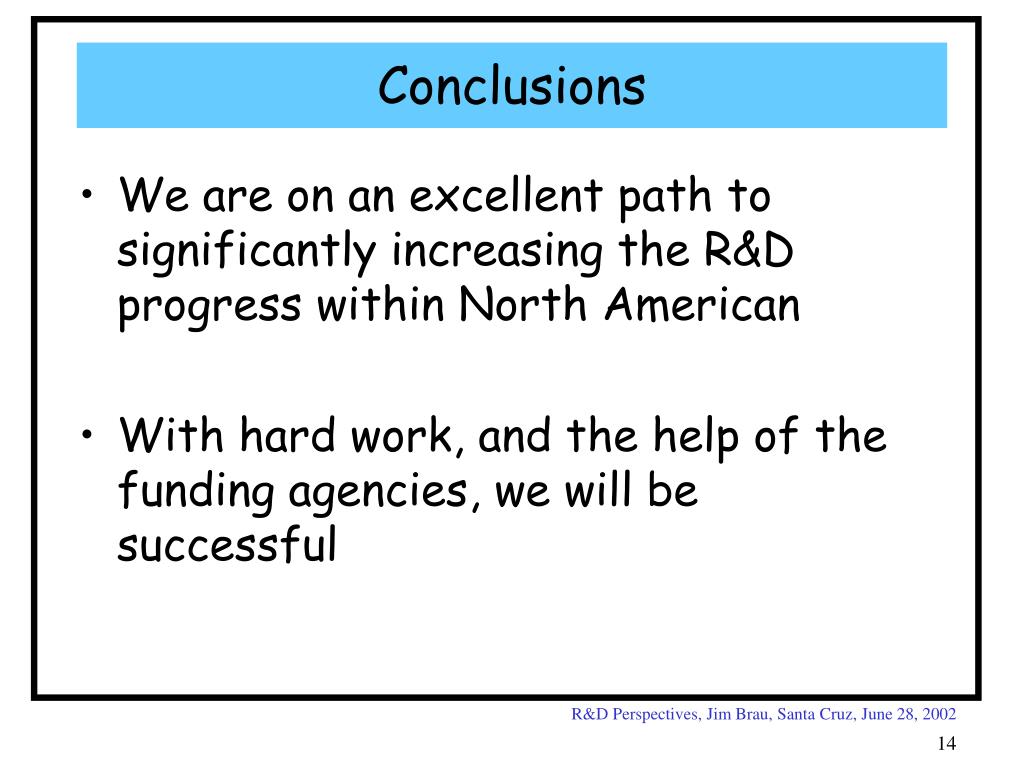 Conclusions

• We are on an excellent path to significantly increasing the R&D progress within North American

• With hard work, and the help of the funding agencies, we will be successful

R&D Perspectives, Jim Brau, Santa Cruz, June 28, 2002

14